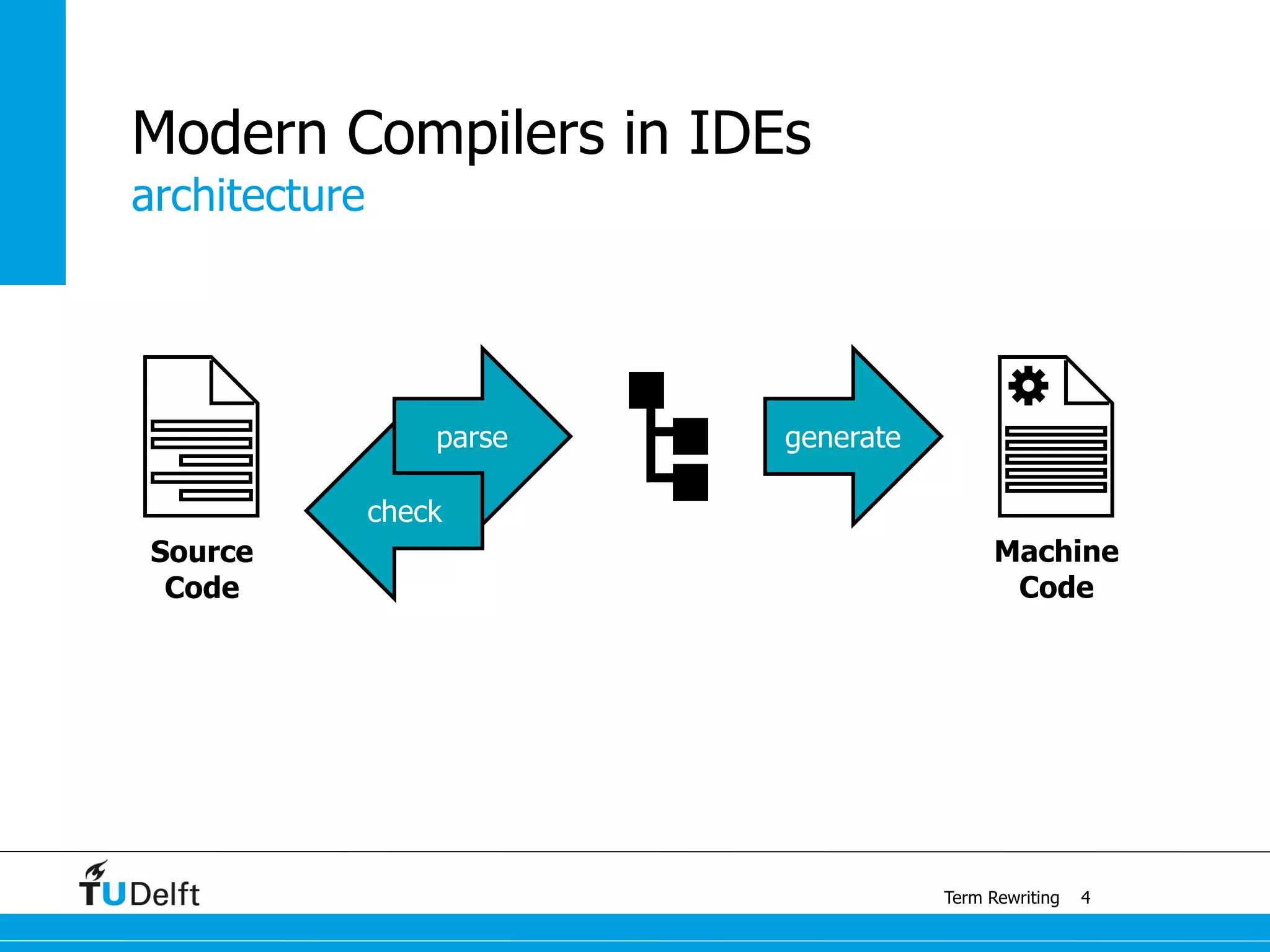 Modern Compilers in IDEs
architecture

Source Code

parse

check

generate

Machine Code

TUDelft

Term Rewriting 4